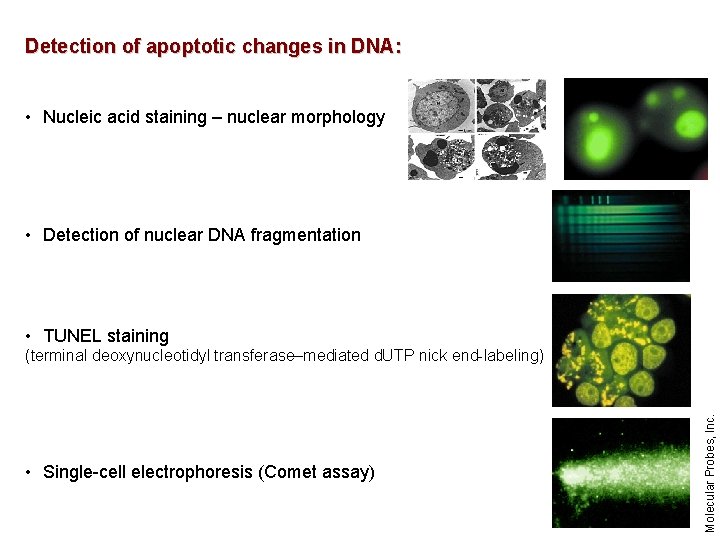 Detection of apoptotic changes in DNA:

• Nucleic acid staining – nuclear morphology

• Detection of nuclear DNA fragmentation

• TUNEL staining
(terminal deoxynucleotidyl transferase–mediated dUTP nick end-labeling)

• Single-cell electrophoresis (Comet assay)

Molecular Probes, Inc.